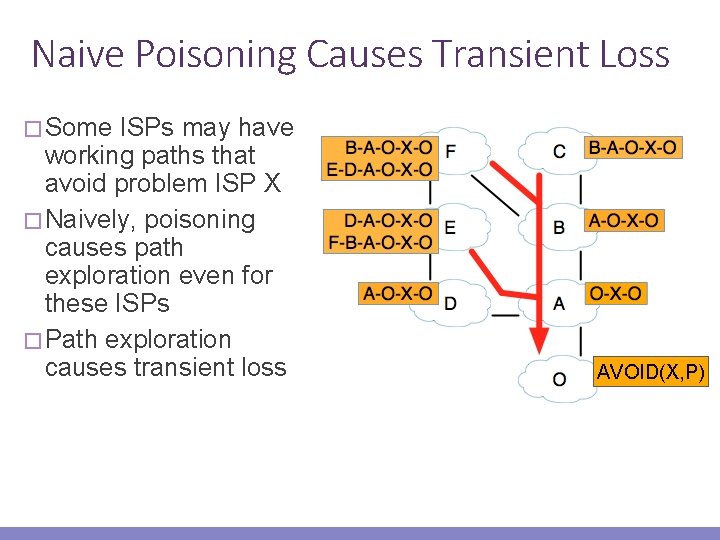 Naive Poisoning Causes Transient Loss

□ Some ISPs may have working paths that avoid problem ISP X

□ Naively, poisoning causes path exploration even for these ISPs

□ Path exploration causes transient loss

B-A-O-X-O
E-D-A-O-X-O

F

C

B-A-O-X-O

D-A-O-X-O
F-B-A-O-X-O

E

B

A-O-X-O

A-O-X-O

D

A

O-X-O

O

AVOID(X,P)